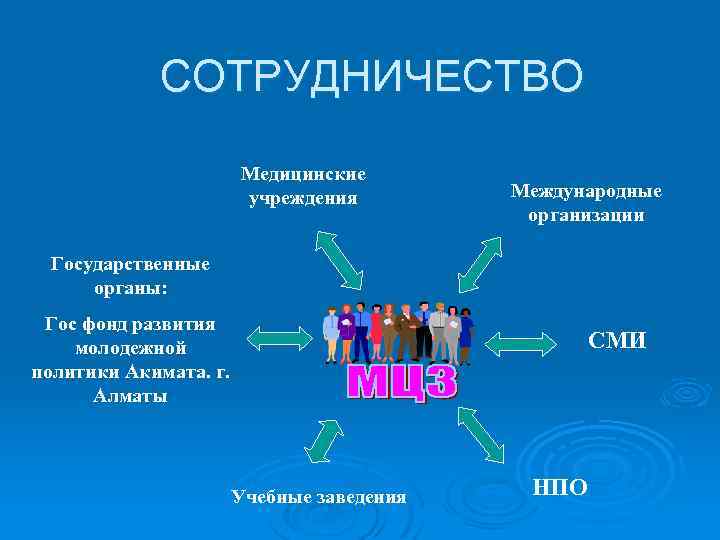 СОТРУДНИЧЕСТВО

Медицинские учреждения

Международные организации

Государственные органы:

Гос фонд развития молодежной политики Акимата. г. Алматы

МЦЗ

СМИ

Учебные заведения

НПО